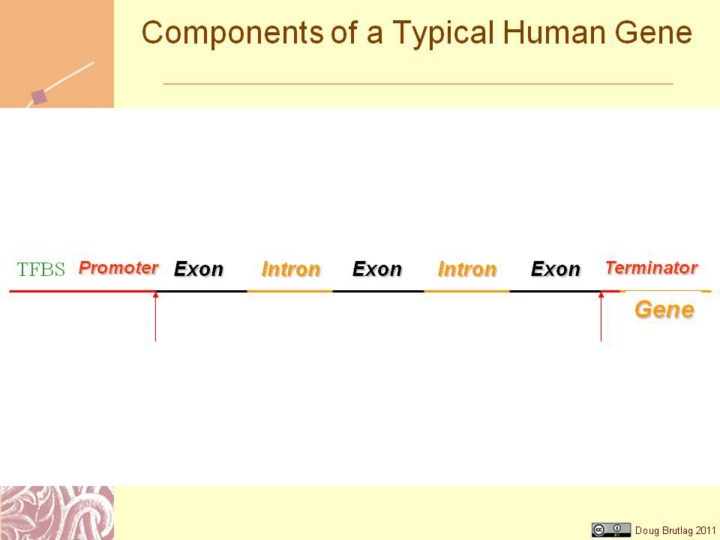 Components of a Typical Human Gene

TFBS Promoter Exon Intron Exon Intron Exon Terminator

Gene

Doug Brutlag 2011